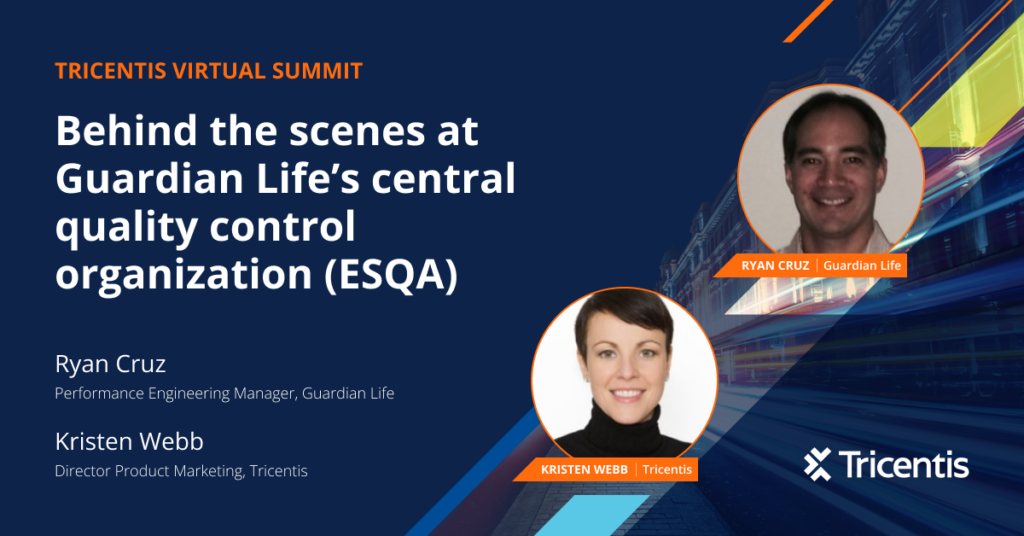 TRICENTIS VIRTUAL SUMMIT

Behind the scenes at Guardian Life's central quality control organization (ESQA)

Ryan Cruz
Performance Engineering Manager, Guardian Life

Kristen Webb
Director Product Marketing, Tricentis

RYAN CRUZ | Guardian Life

KRISTEN WEBB | Tricentis

Tricentis